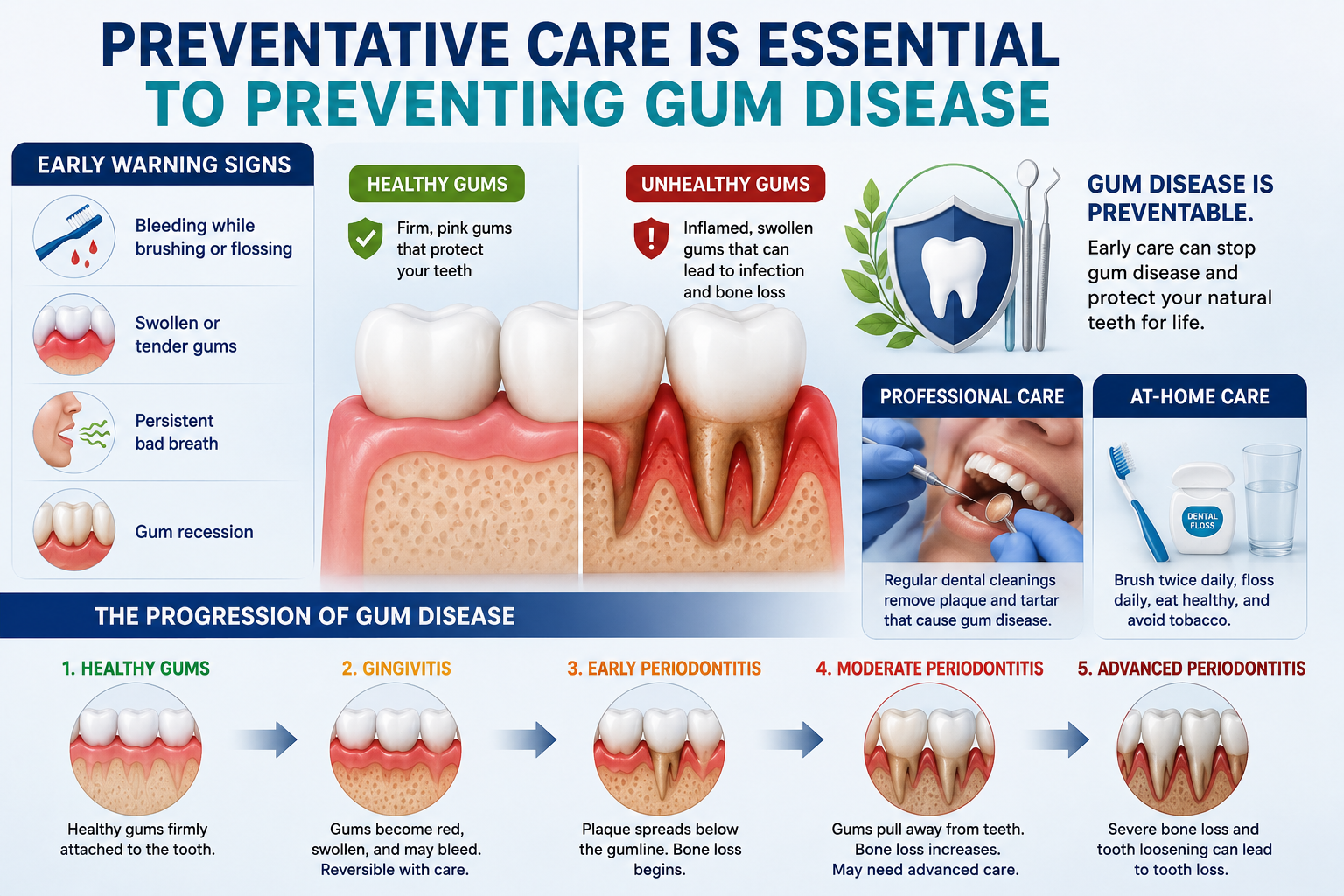 PREVENTATIVE CARE IS ESSENTIAL TO PREVENTING GUM DISEASE

EARLY WARNING SIGNS

Bleeding while brushing or flossing

Swollen or tender gums

Persistent bad breath

Gum recession

HEALTHY GUMS

Firm, pink gums that protect your teeth

UNHEALTHY GUMS

Inflamed, swollen gums that can lead to infection and bone loss

GUM DISEASE IS PREVENTABLE.

Early care can stop gum disease and protect your natural teeth for life.

PROFESSIONAL CARE

Regular dental cleanings remove plaque and tartar that cause gum disease.

AT-HOME CARE

DENTAL FLOSS

Brush twice daily, floss daily, eat healthy, and avoid tobacco.

THE PROGRESSION OF GUM DISEASE

1. HEALTHY GUMS

Healthy gums firmly attached to the tooth.

2. GINGIVITIS

Gums become red, swollen, and may bleed. Reversible with care.

3. EARLY PERIODONTITIS

Plaque spreads below the gumline. Bone loss begins.

4. MODERATE PERIODONTITIS

Gums pull away from teeth. Bone loss increases. May need advanced care.

5. ADVANCED PERIODONTITIS

Severe bone loss and tooth loosening can lead to tooth loss.